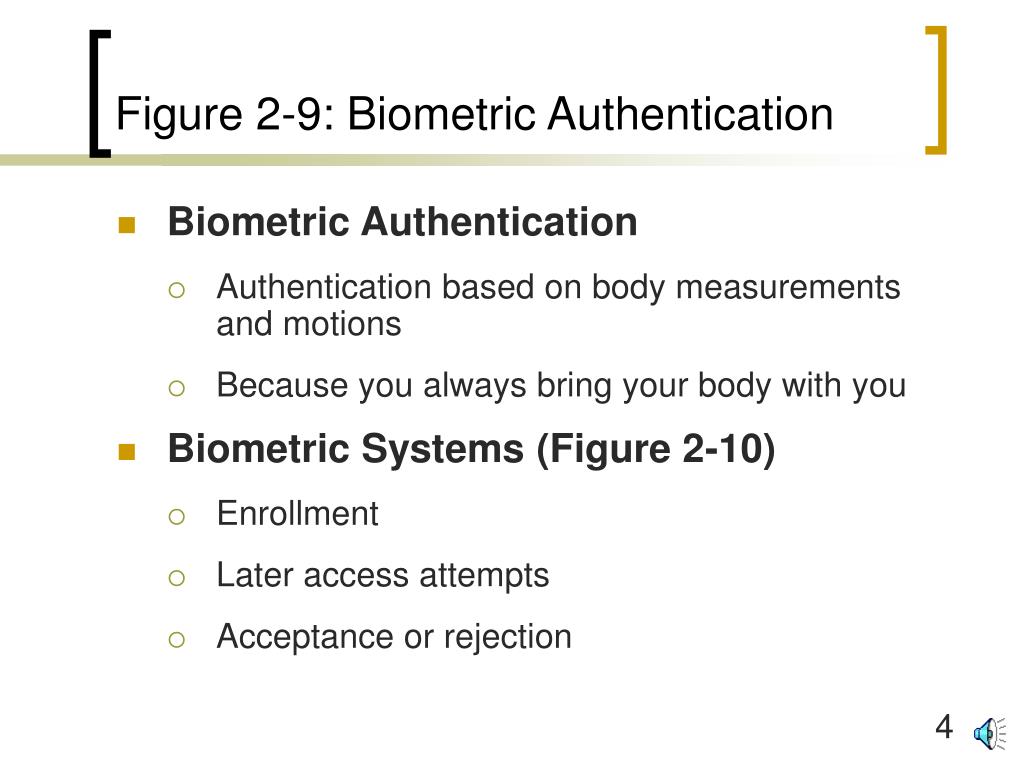 Figure 2-9: Biometric Authentication

Biometric Authentication

Authentication based on body measurements and motions

Because you always bring your body with you

Biometric Systems (Figure 2-10)

Enrollment

Later access attempts

Acceptance or rejection

4